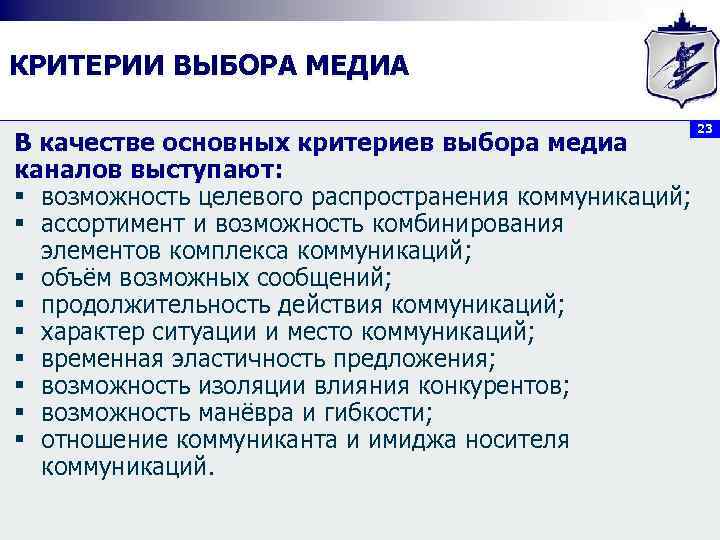 КРИТЕРИИ ВЫБОРА МЕДИА

23

В качестве основных критериев выбора медиа каналов выступают:
▪ возможность целевого распространения коммуникаций;
▪ ассортимент и возможность комбинирования элементов комплекса коммуникаций;
▪ объём возможных сообщений;
▪ продолжительность действия коммуникаций;
▪ характер ситуации и место коммуникаций;
▪ временная эластичность предложения;
▪ возможность изоляции влияния конкурентов;
▪ возможность манёвра и гибкости;
▪ отношение коммуниканта и имиджа носителя коммуникаций.